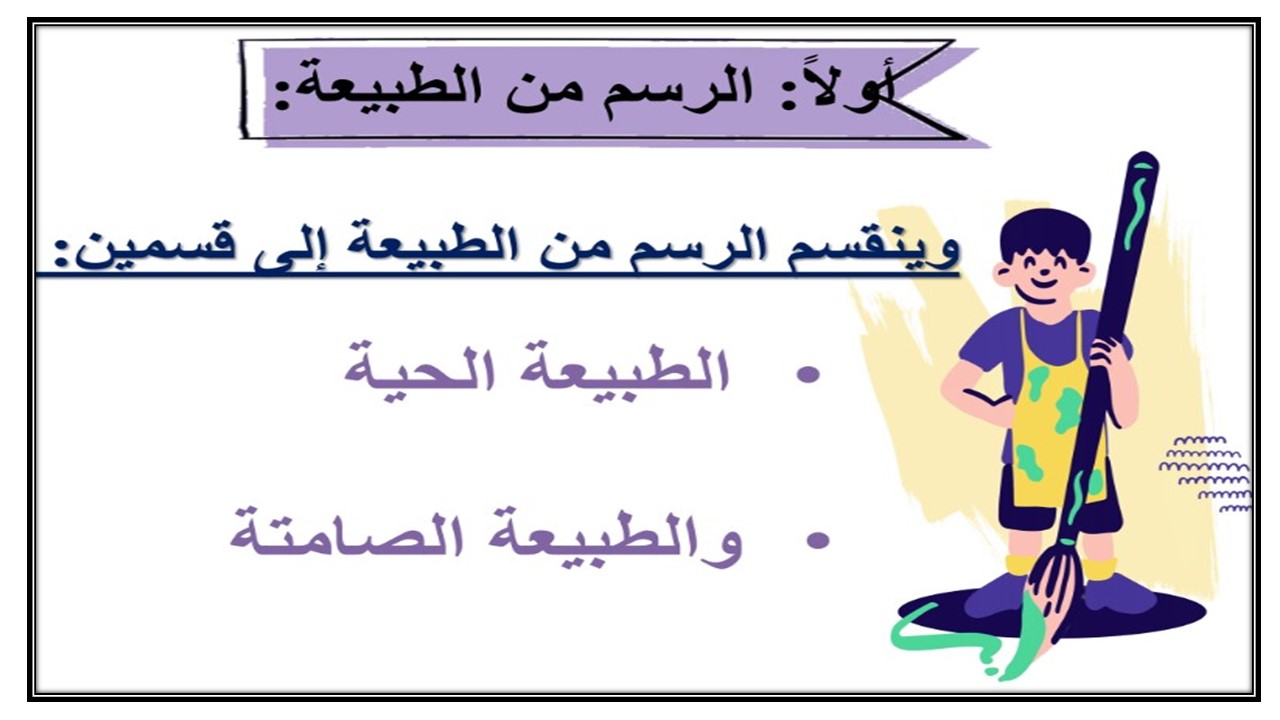 أولاً: الرسم من الطبيعة:

وينقسم الرسم من الطبيعة إلى قسمين:

• الطبيعة الحية

• والطبيعة الصامتة